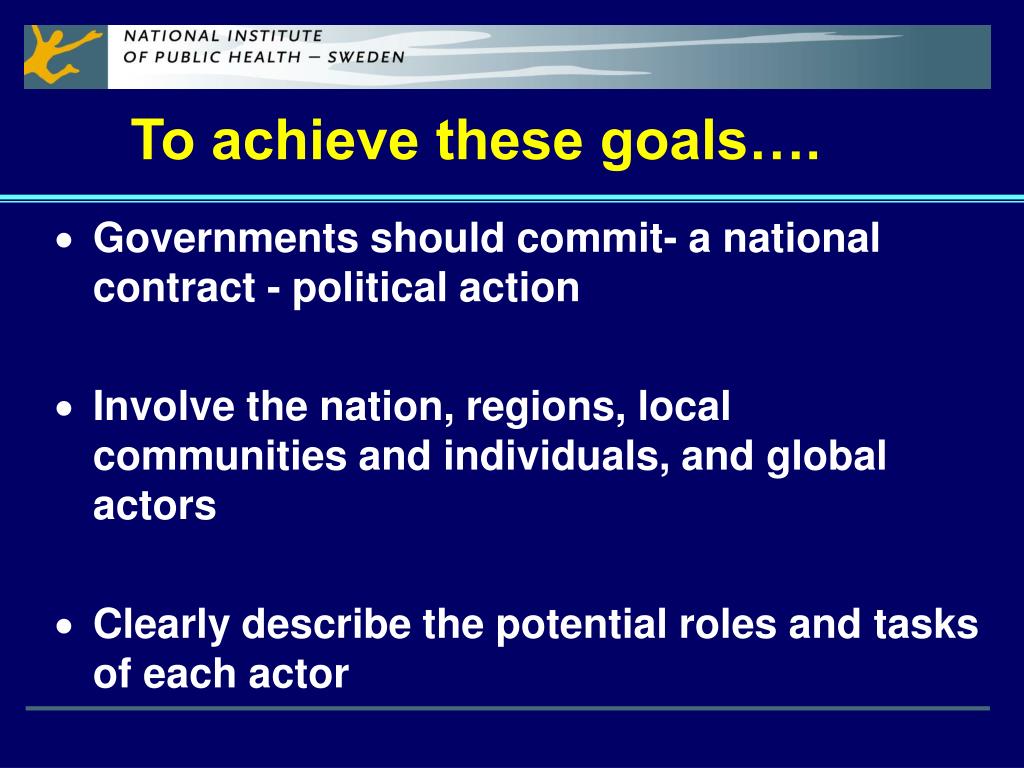 NATIONAL INSTITUTE
OF PUBLIC HEALTH – SWEDEN

To achieve these goals….

• Governments should commit- a national contract - political action

• Involve the nation, regions, local communities and individuals, and global actors

• Clearly describe the potential roles and tasks of each actor